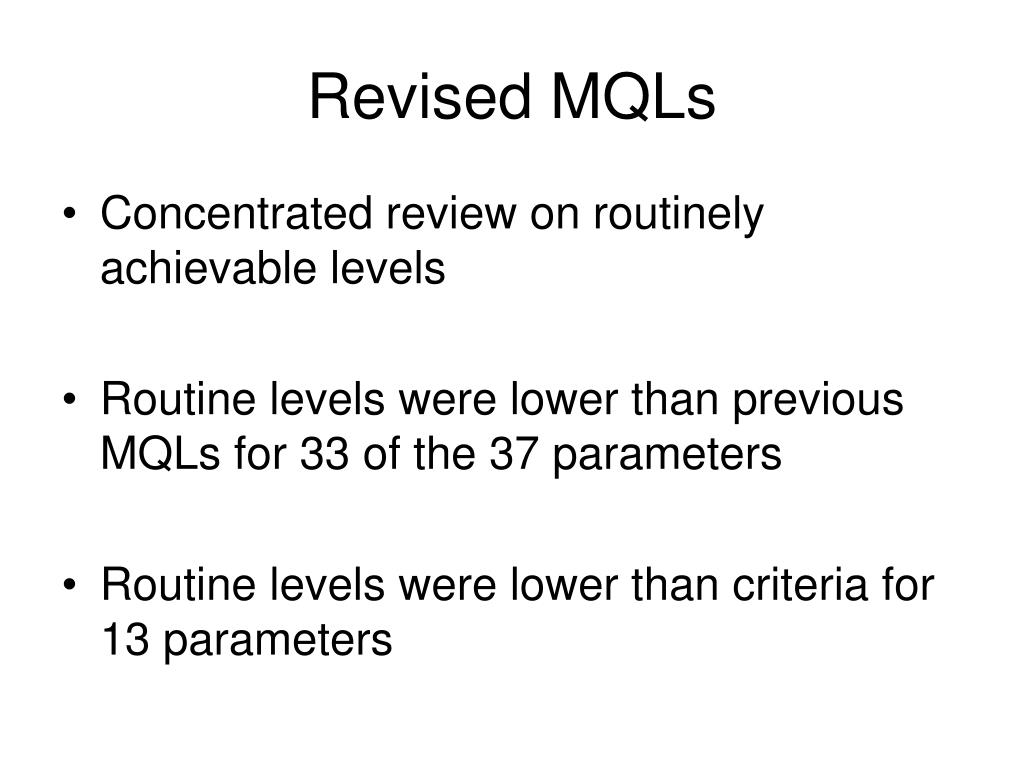 Revised MQLs

• Concentrated review on routinely achievable levels

• Routine levels were lower than previous MQLs for 33 of the 37 parameters

• Routine levels were lower than criteria for 13 parameters